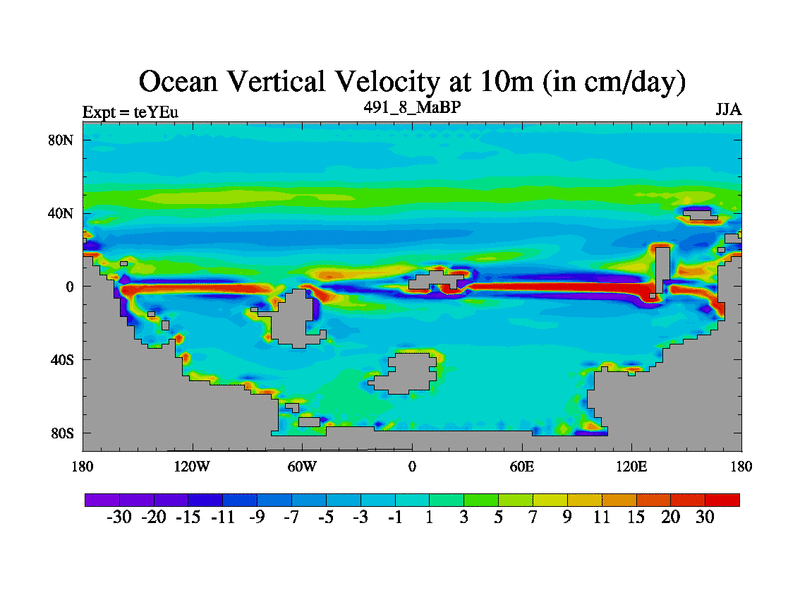 Ocean Vertical Velocity at 10m (in cm/day)

Expt = teYEu

491_8_MaBP

JJA

80N
40N
0
40S
80S

180 120W 60W 0 60E 120E 180

-30 -20 -15 -11 -9 -7 -5 -3 -1 1 3 5 7 9 11 15 20 30